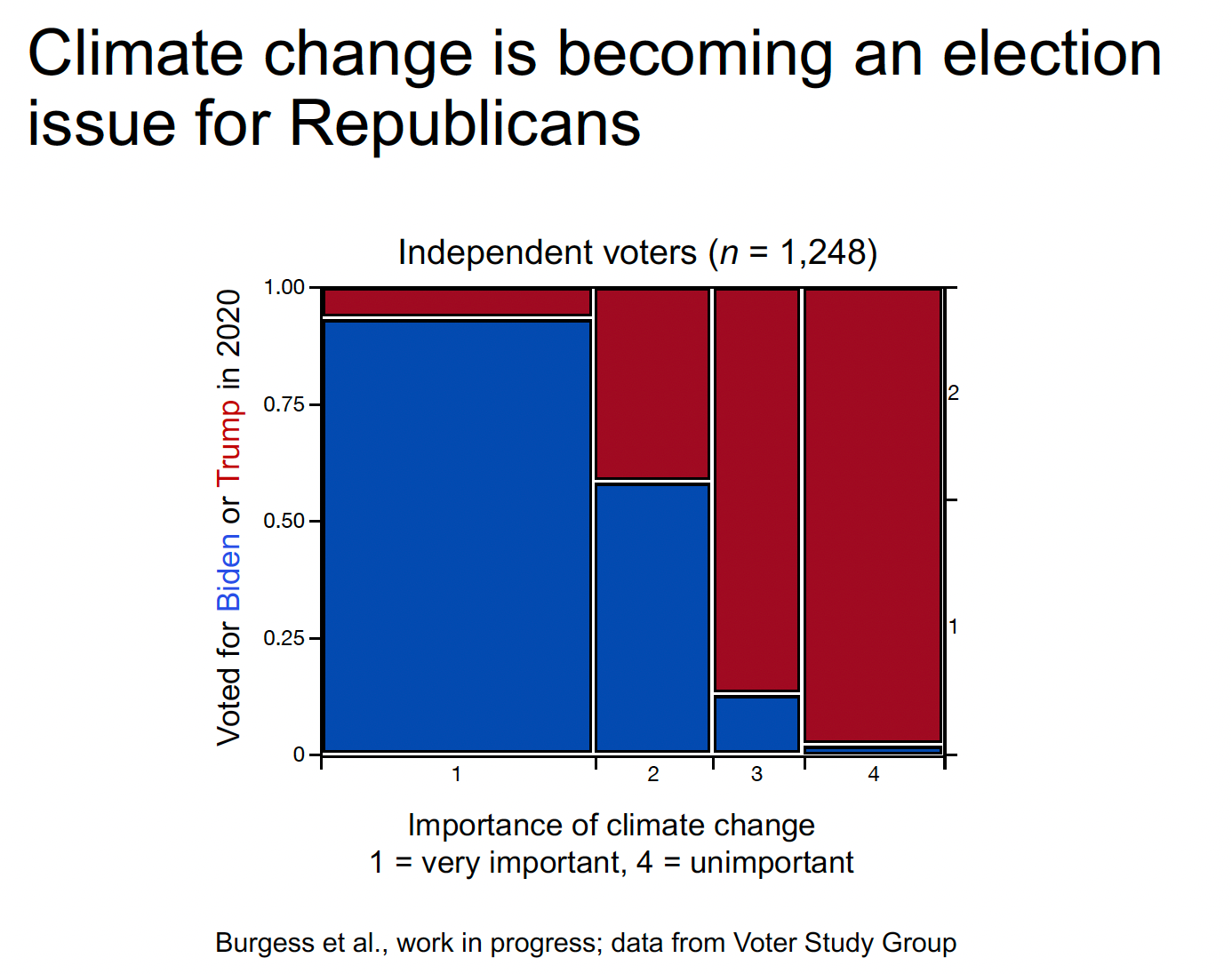 Climate change is becoming an election issue for Republicans

Independent voters ($n$ = 1,248)

Voted for Biden or Trump in 2020

1.00
0.75
0.50
0.25
0

2
1

1
2
3
4

Importance of climate change
1 = very important, 4 = unimportant

Burgess et al., work in progress; data from Voter Study Group